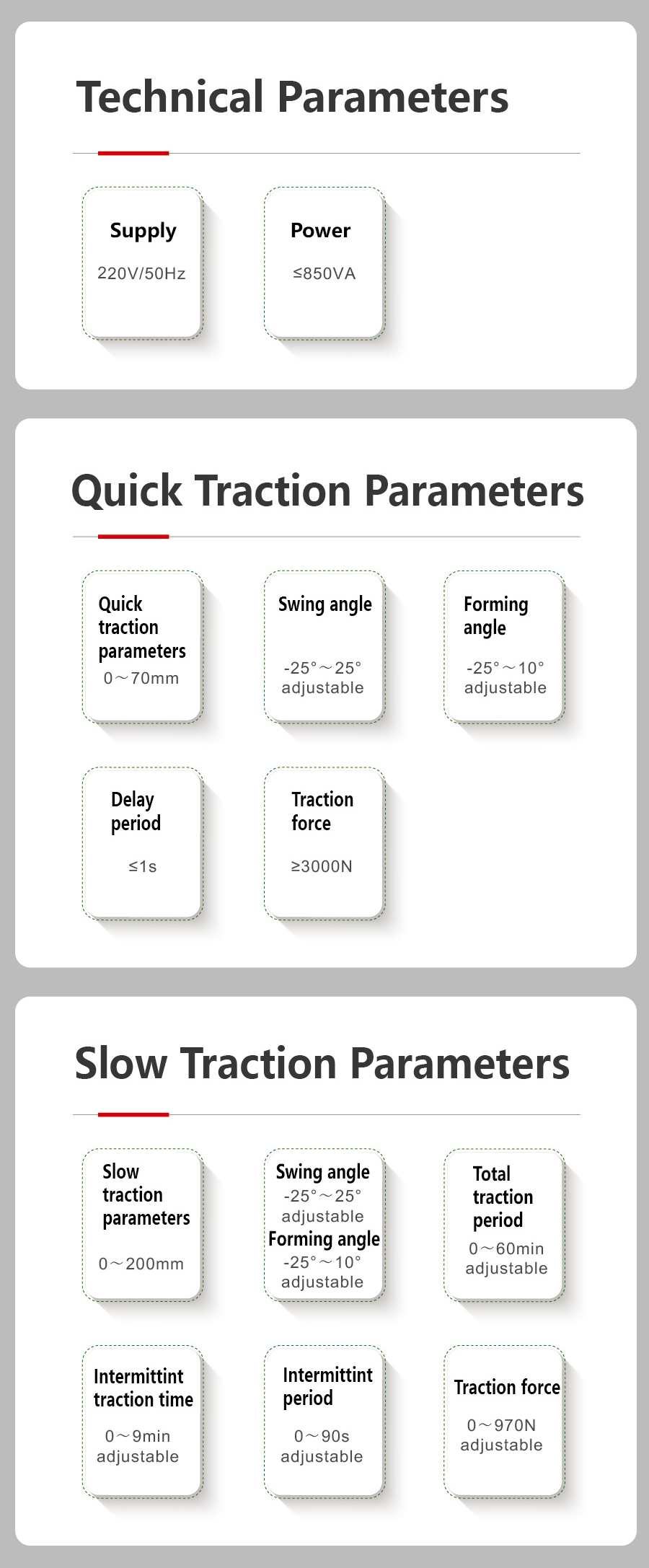 Technical Parameters

Supply
220V/50Hz

Power
≤850VA

Quick Traction Parameters

Quick traction parameters
0～70mm

Swing angle
-25°～25° adjustable

Forming angle
-25°～10° adjustable

Delay period
≤1s

Traction force
≥3000N

Slow Traction Parameters

Slow traction parameters
0～200mm

Swing angle
-25°～25° adjustable
Forming angle
-25°～10° adjustable

Total traction period
0～60min adjustable

Intermittint traction time
0～9min adjustable

Intermittint period
0～90s adjustable

Traction force
0～970N adjustable